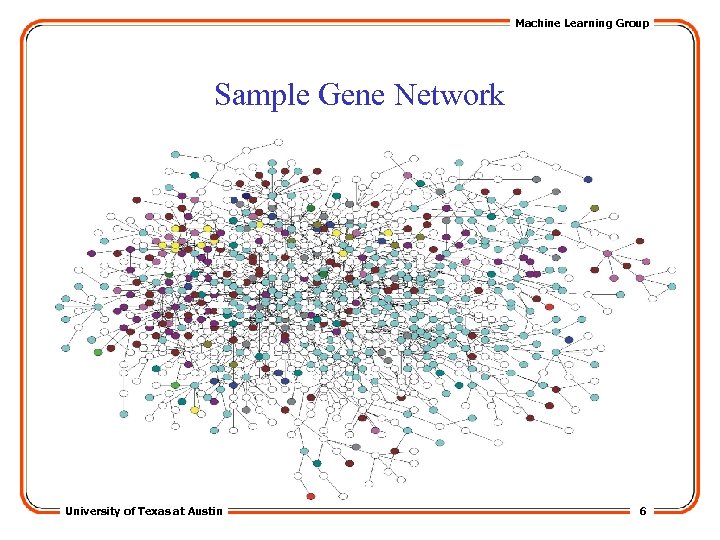 Machine Learning Group

Sample Gene Network

University of Texas at Austin

6